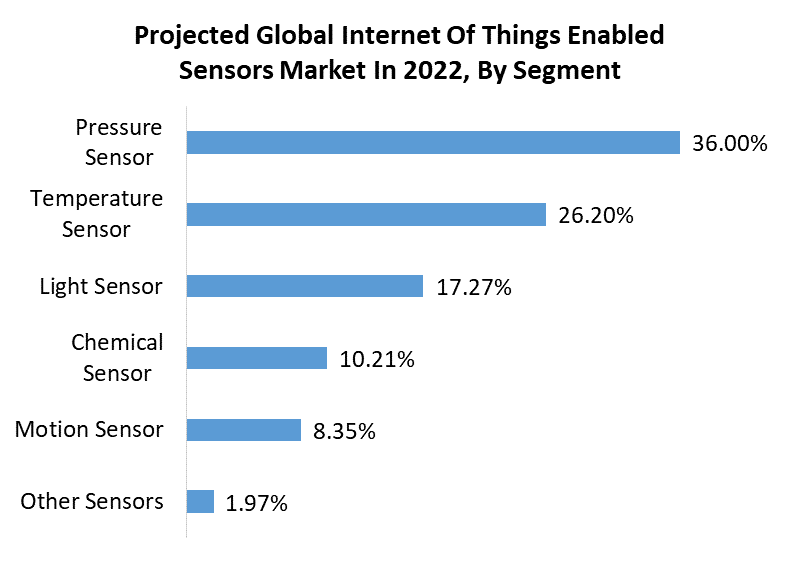 Projected Global Internet Of Things Enabled Sensors Market In 2022, By Segment

Pressure Sensor 36.00%
Temperature Sensor 26.20%
Light Sensor 17.27%
Chemical Sensor 10.21%
Motion Sensor 8.35%
Other Sensors 1.97%